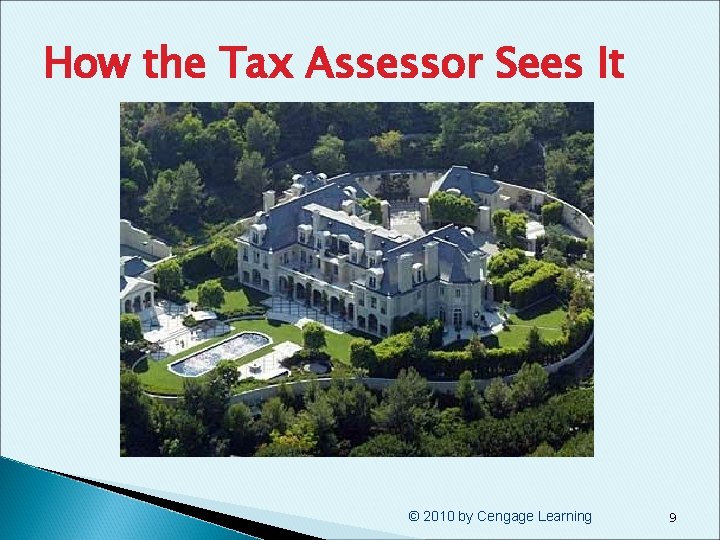 How the Tax Assessor Sees It

© 2010 by Cengage Learning

9